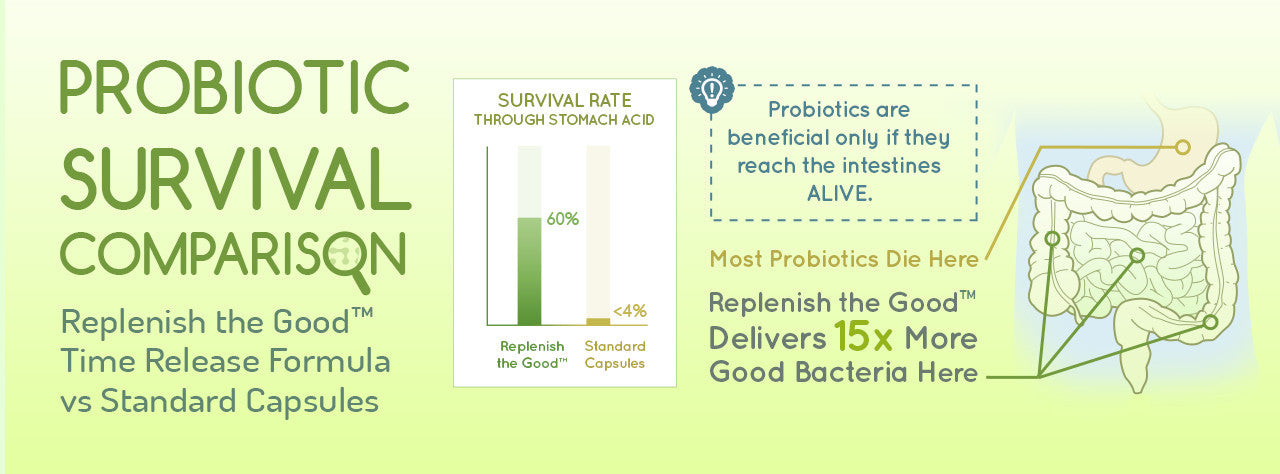 PROBIOTIC SURVIVAL COMPARISON

Replenish the Good™ Time Release Formula vs Standard Capsules

SURVIVAL RATE
THROUGH STOMACH ACID

60%

<4%

Replenish the Good™

Standard Capsules

Probiotics are beneficial only if they reach the intestines ALIVE.

Most Probiotics Die Here

Replenish the Good™ Delivers 15x More Good Bacteria Here